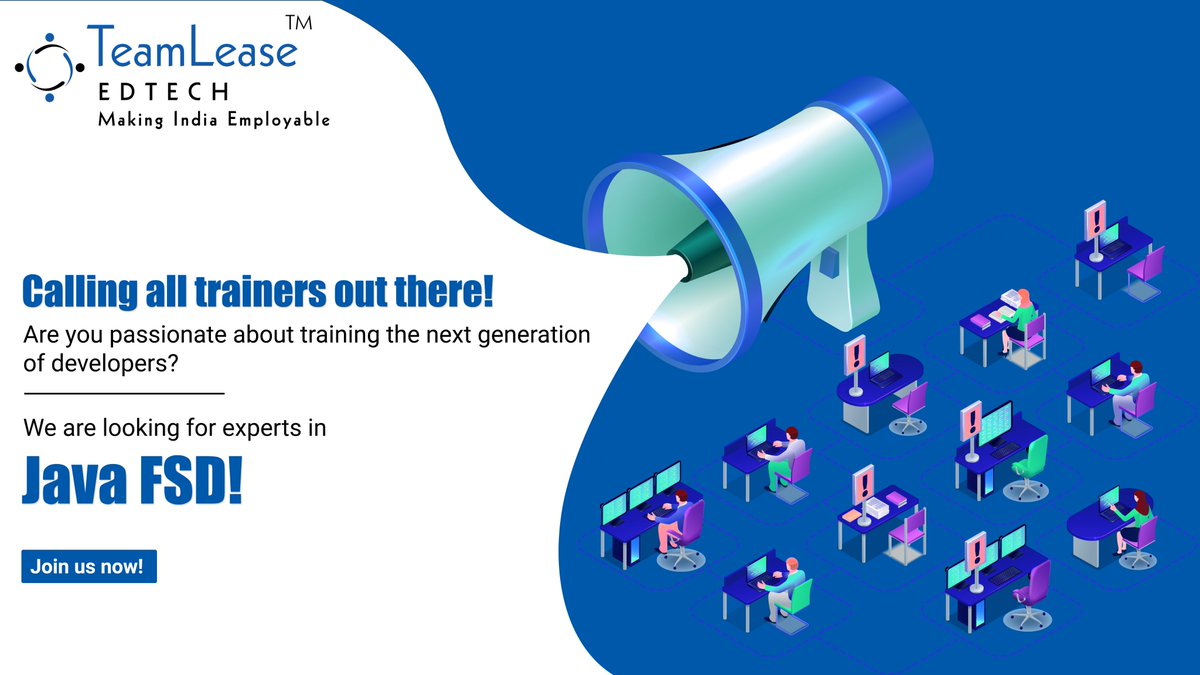 TeamLease™
EDTECH
Making India Employable

Calling all trainers out there!

Are you passionate about training the next generation of developers?

We are looking for experts in

Java FSD!

Join us now!